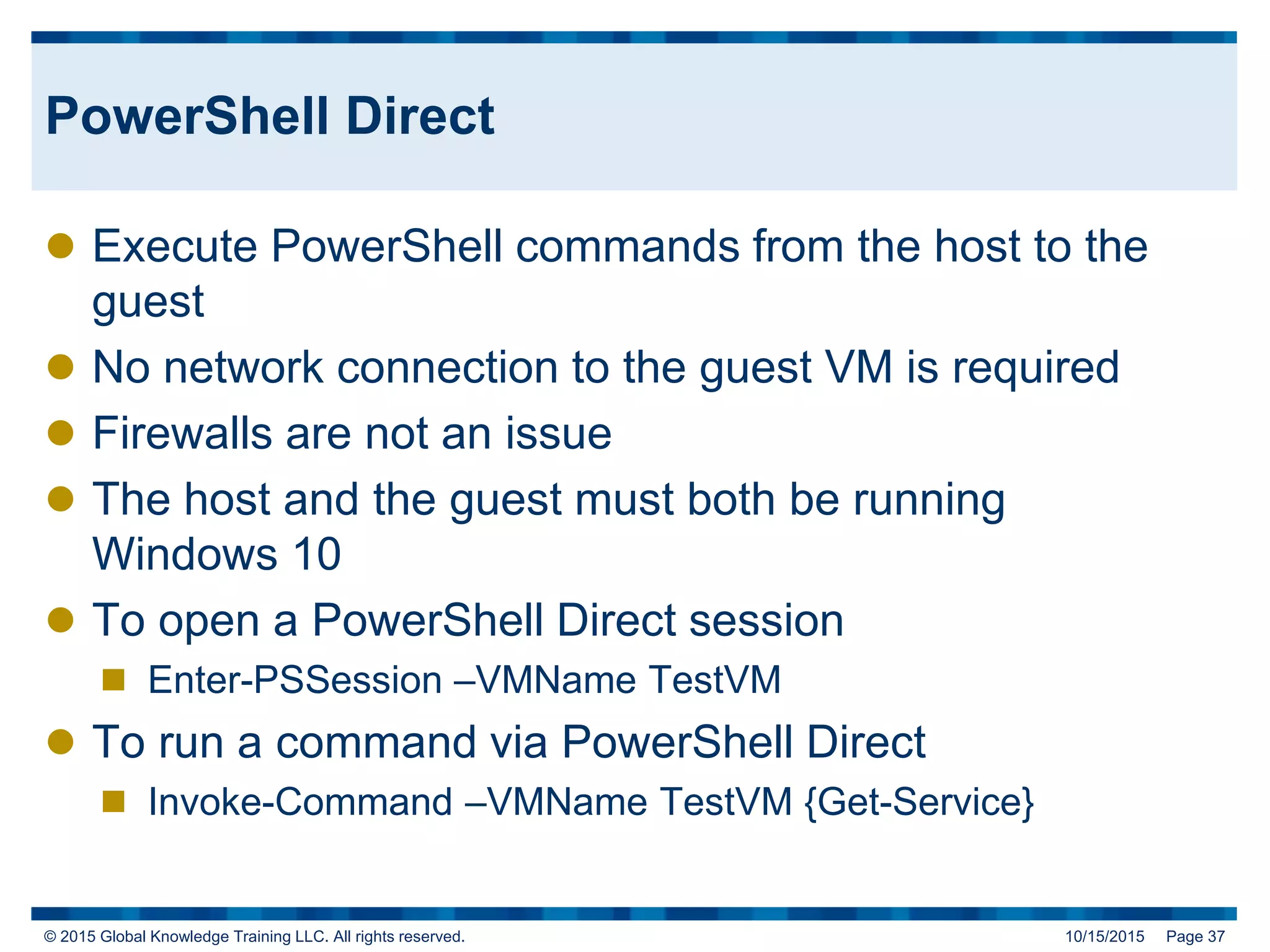 PowerShell Direct

- Execute PowerShell commands from the host to the guest
- No network connection to the guest VM is required
- Firewalls are not an issue
- The host and the guest must both be running Windows 10
- To open a PowerShell Direct session
  - Enter-PSSession –VMName TestVM
- To run a command via PowerShell Direct
  - Invoke-Command –VMName TestVM {Get-Service}

© 2015 Global Knowledge Training LLC. All rights reserved. 10/15/2015 Page 37